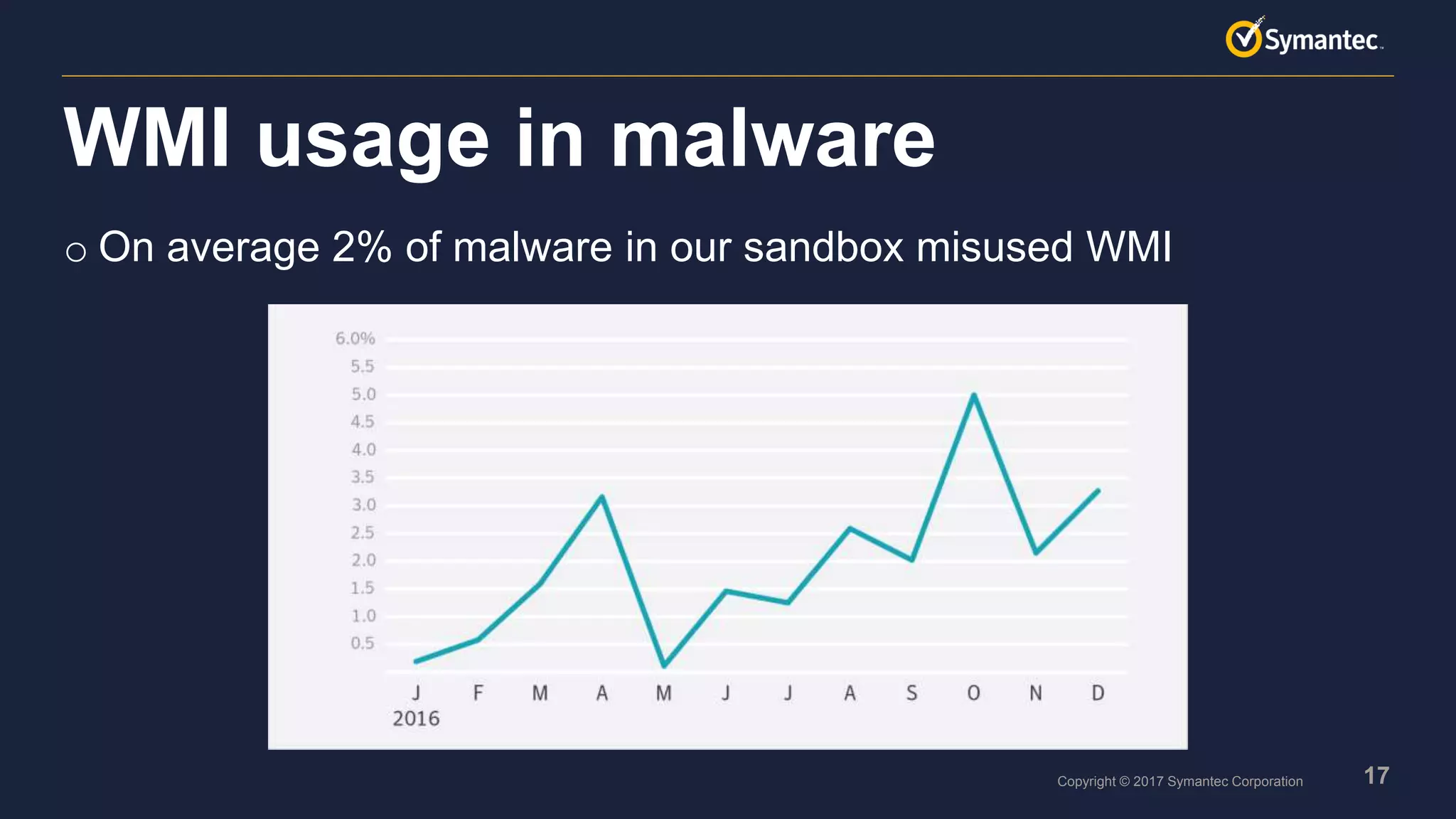 Symantec.

WMI usage in malware

○ On average 2% of malware in our sandbox misused WMI

6.0%
5.5
5.0
4.5
4.0
3.5
3.0
2.5
2.0
1.5
1.0
0.5

J F M A M J J A S O N D
2016

Copyright © 2017 Symantec Corporation

17